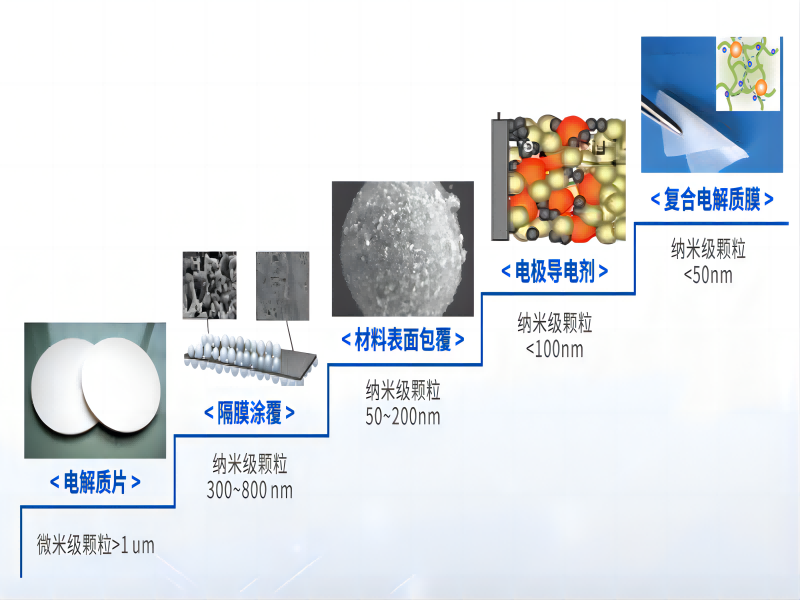 < 电解质片 >

微米级颗粒>1 um

< 隔膜涂覆 >

纳米级颗粒
300~800 nm

< 材料表面包覆 >

纳米级颗粒
50~200nm

< 电极导电剂 >

纳米级颗粒
<100nm

< 复合电解质膜 >

纳米级颗粒
<50nm